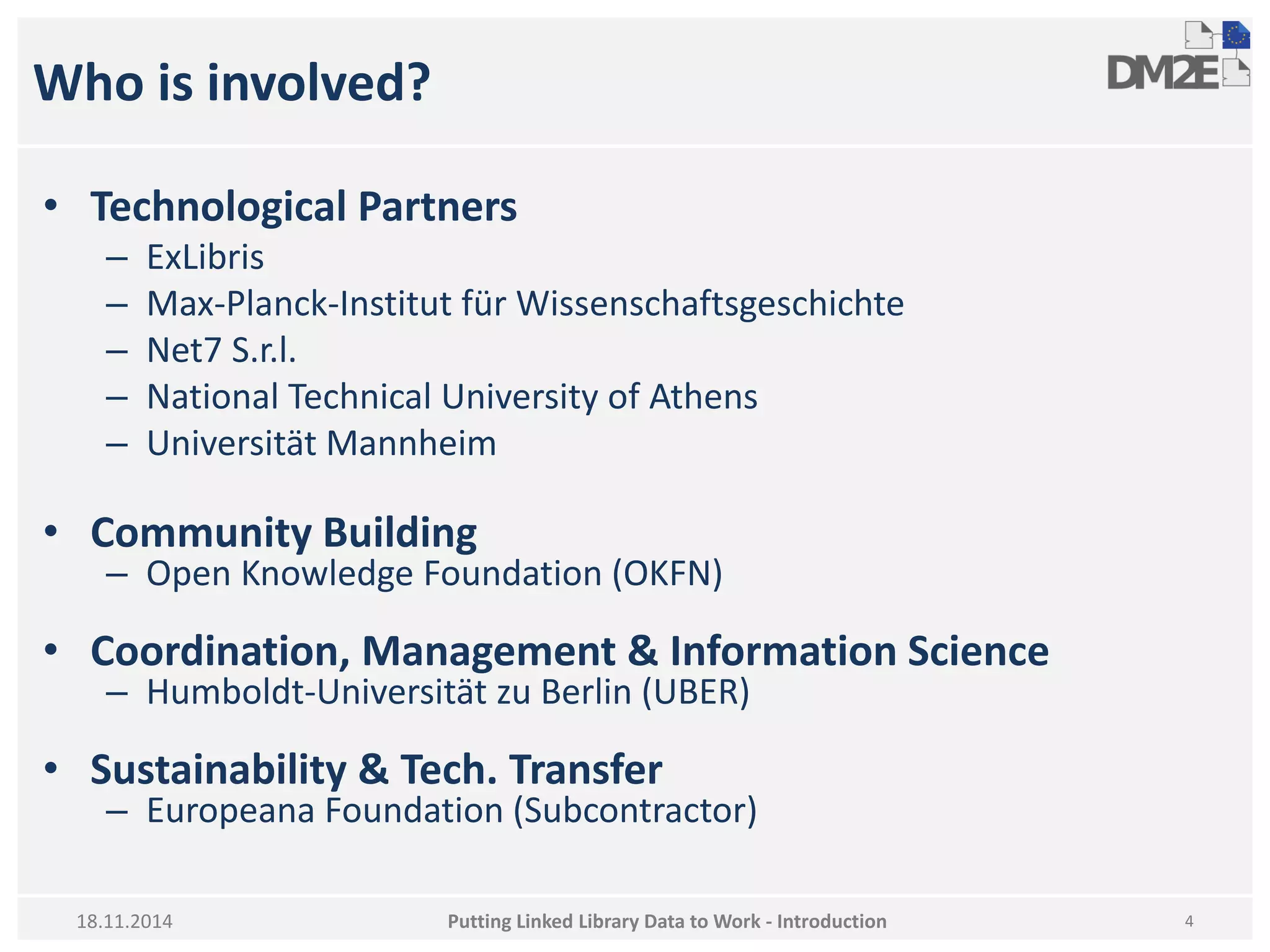 Who is involved?

DM2E

• Technological Partners
  – ExLibris
  – Max-Planck-Institut für Wissenschaftsgeschichte
  – Net7 S.r.l.
  – National Technical University of Athens
  – Universität Mannheim

• Community Building
  – Open Knowledge Foundation (OKFN)

• Coordination, Management & Information Science
  – Humboldt-Universität zu Berlin (UBER)

• Sustainability & Tech. Transfer
  – Europeana Foundation (Subcontractor)

18.11.2014 Putting Linked Library Data to Work - Introduction 4